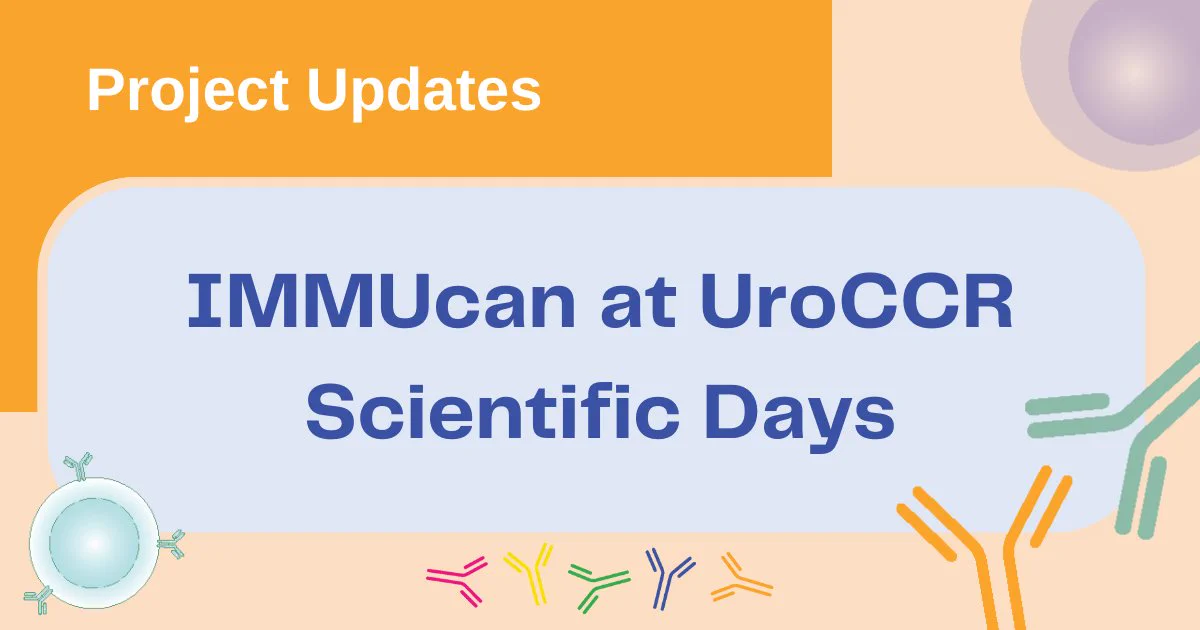 Project Updates

IMMUcan at UroCCR Scientific Days